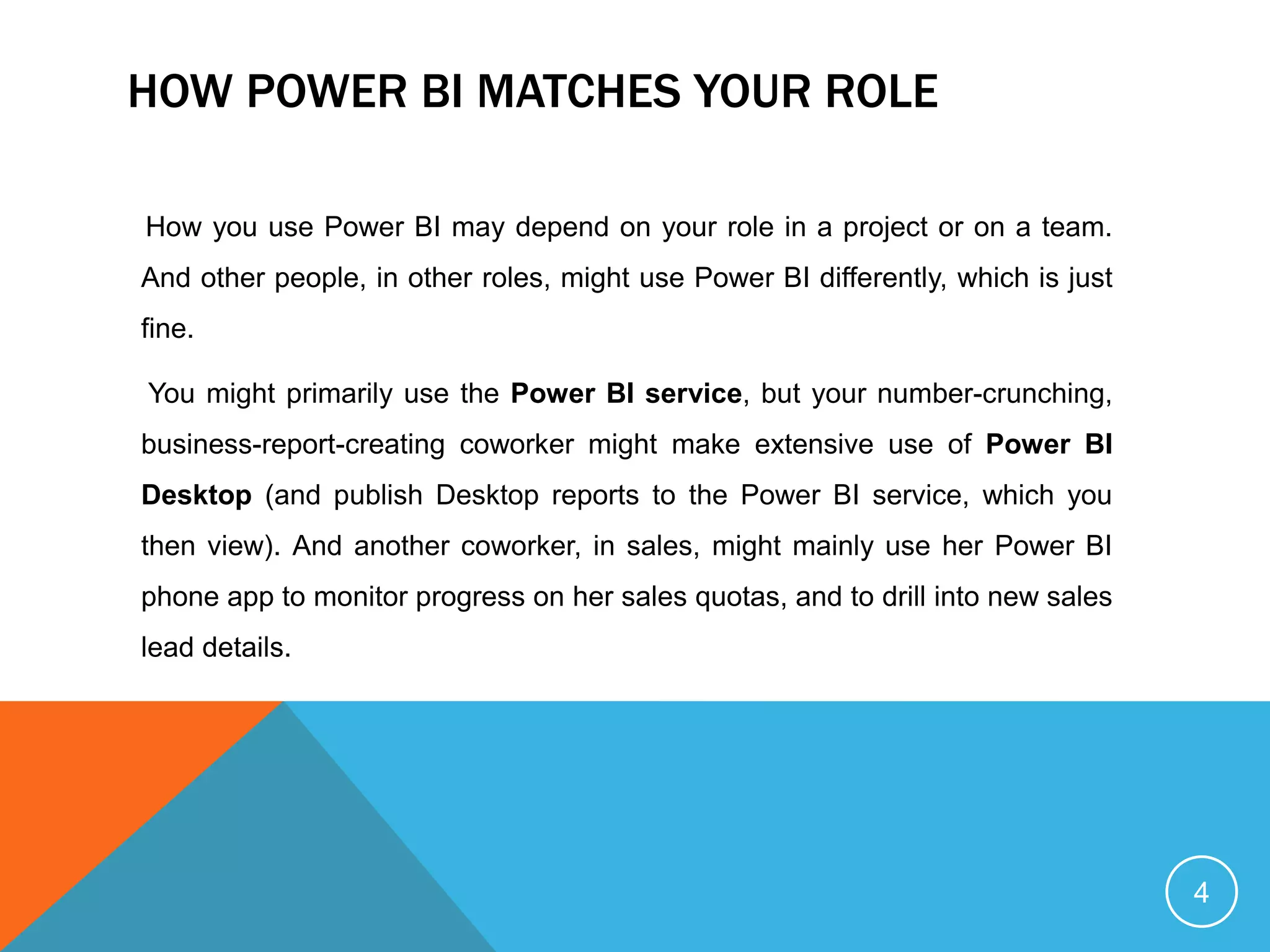 HOW POWER BI MATCHES YOUR ROLE

How you use Power BI may depend on your role in a project or on a team. And other people, in other roles, might use Power BI differently, which is just fine.

You might primarily use the Power BI service, but your number-crunching, business-report-creating coworker might make extensive use of Power BI Desktop (and publish Desktop reports to the Power BI service, which you then view). And another coworker, in sales, might mainly use her Power BI phone app to monitor progress on her sales quotas, and to drill into new sales lead details.

4